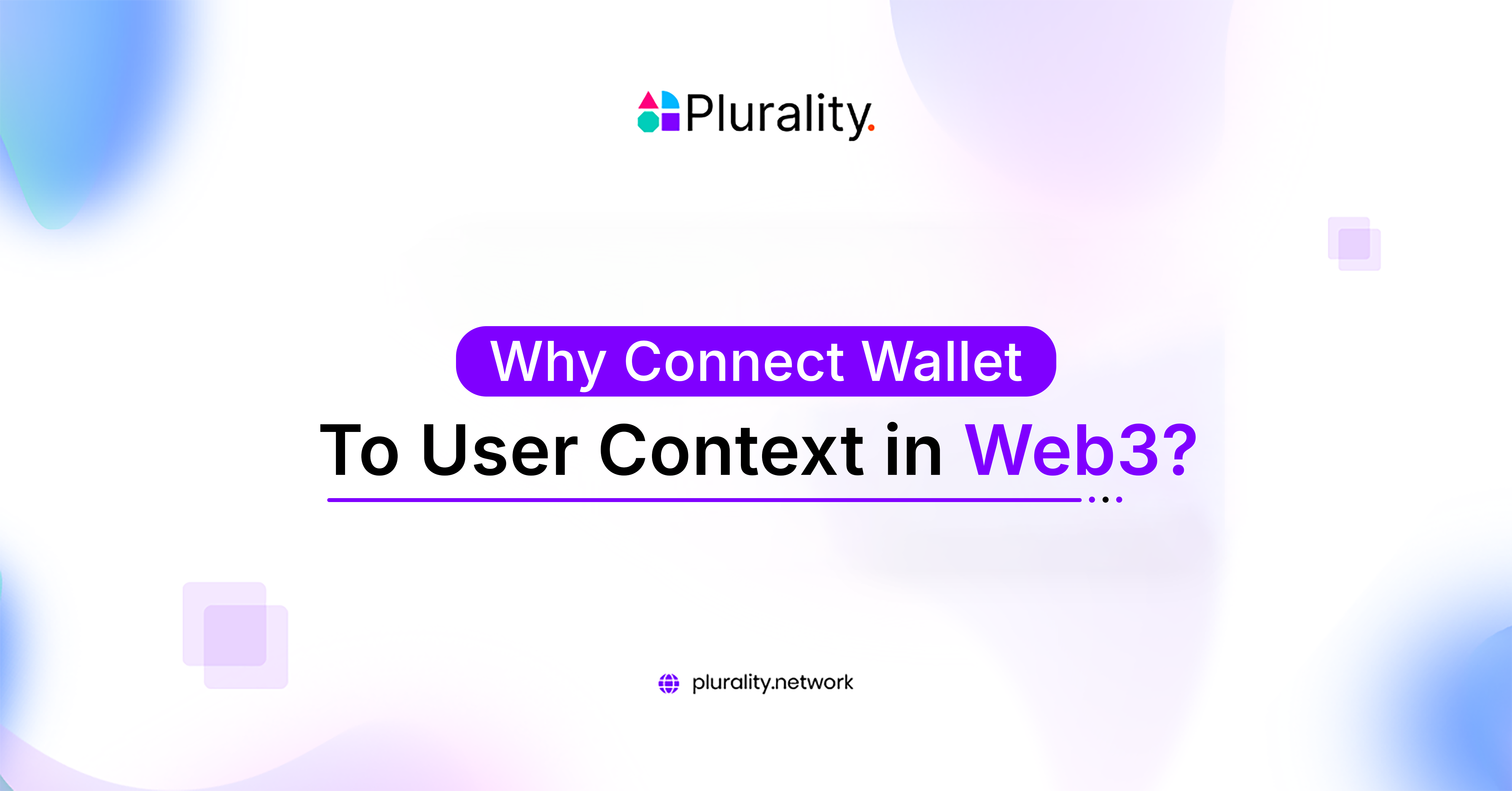 Plurality.

Why Connect Wallet
To User Context in Web3?

plurality.network